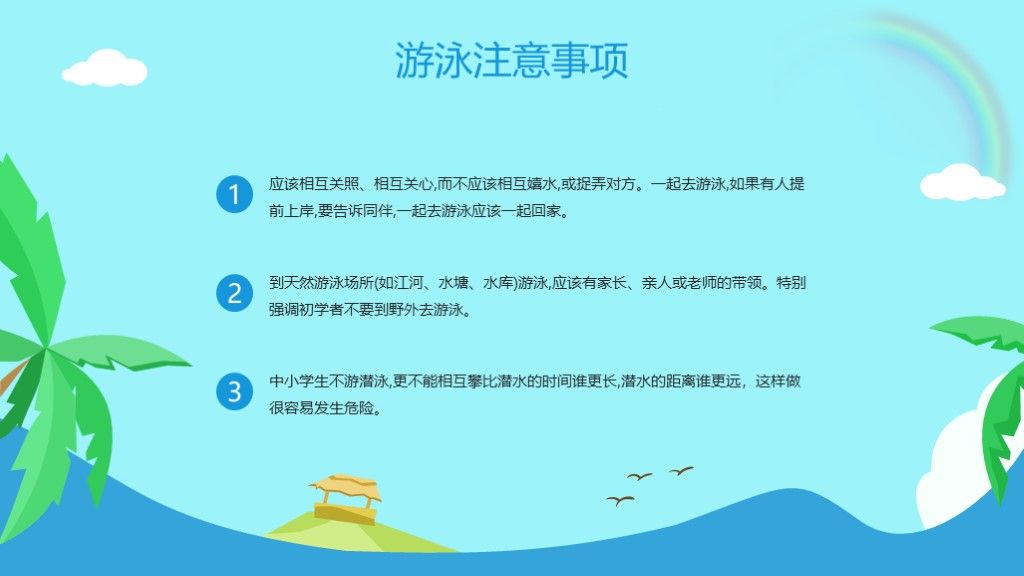 游泳注意事项

1

应该相互关照、相互关心,而不应该相互嬉水,或捉弄对方。一起去游泳,如果有人提前上岸,要告诉同伴,一起去游泳应该一起回家。

2

到天然游泳场所(如江河、水塘、水库)游泳,应该有家长、亲人或老师的带领。特别强调初学者不要到野外去游泳。

3

中小学生不游潜泳,更不能相互攀比潜水的时间谁更长,潜水的距离谁更远，这样做很容易发生危险。